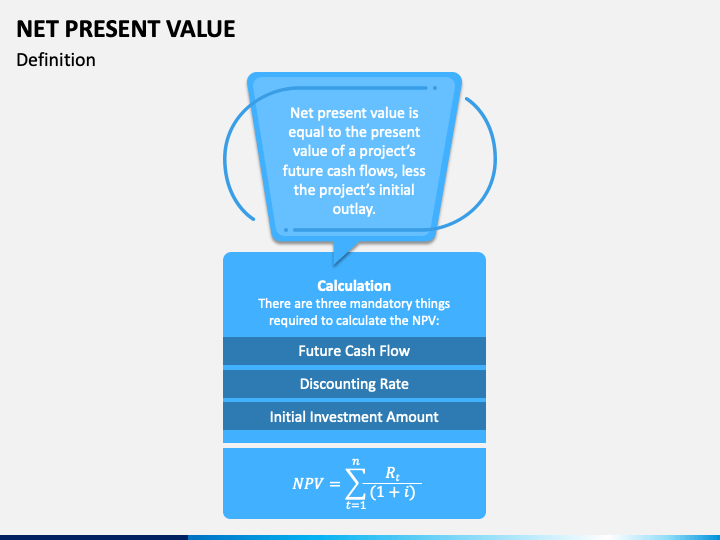 NET PRESENT VALUE
Definition

Net present value is equal to the present value of a project's future cash flows, less the project's initial outlay.

Calculation
There are three mandatory things required to calculate the NPV:

Future Cash Flow

Discounting Rate

Initial Investment Amount

$NPV = \sum_{t=1}^{n} \frac{R_t}{(1+i)}$